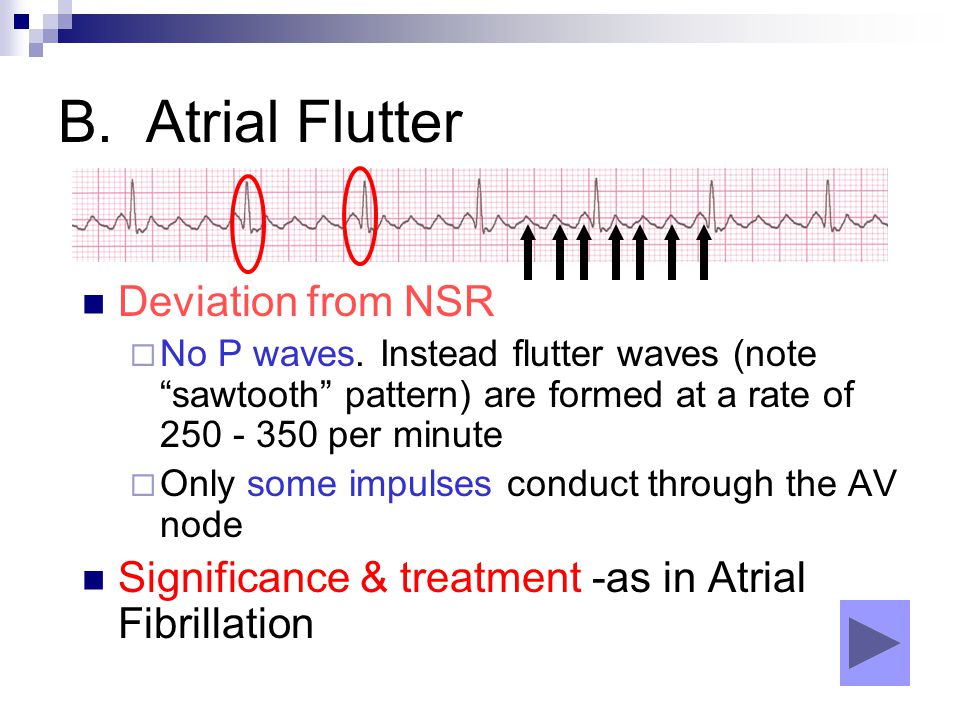 B. Atrial Flutter

Deviation from NSR

No P waves. Instead flutter waves (note “sawtooth” pattern) are formed at a rate of 250 - 350 per minute

Only some impulses conduct through the AV node

Significance & treatment -as in Atrial Fibrillation